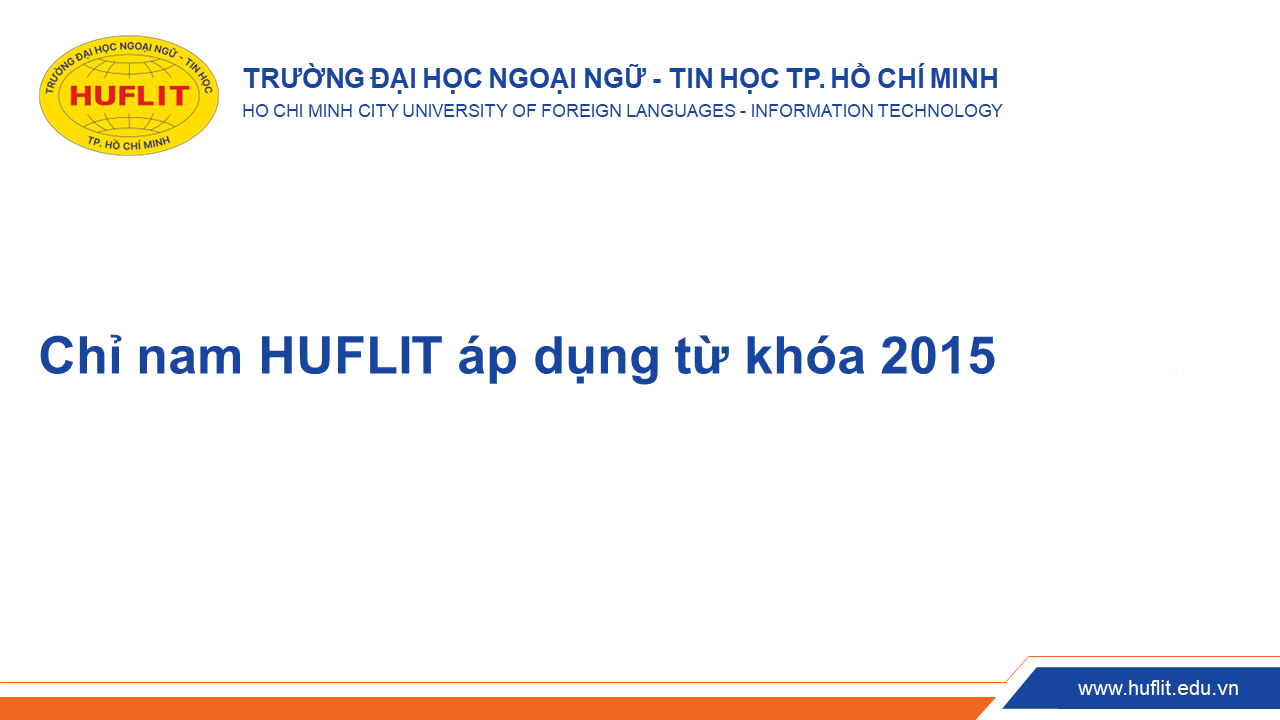 TRƯỜNG ĐẠI HỌC NGOẠI NGỮ - TIN HỌC
HUFLIT
TP. HỒ CHÍ MINH

TRƯỜNG ĐẠI HỌC NGOẠI NGỮ - TIN HỌC TP. HỒ CHÍ MINH
HO CHI MINH CITY UNIVERSITY OF FOREIGN LANGUAGES - INFORMATION TECHNOLOGY

Chỉ nam HUFLIT áp dụng từ khóa 2015

www.huflit.edu.vn